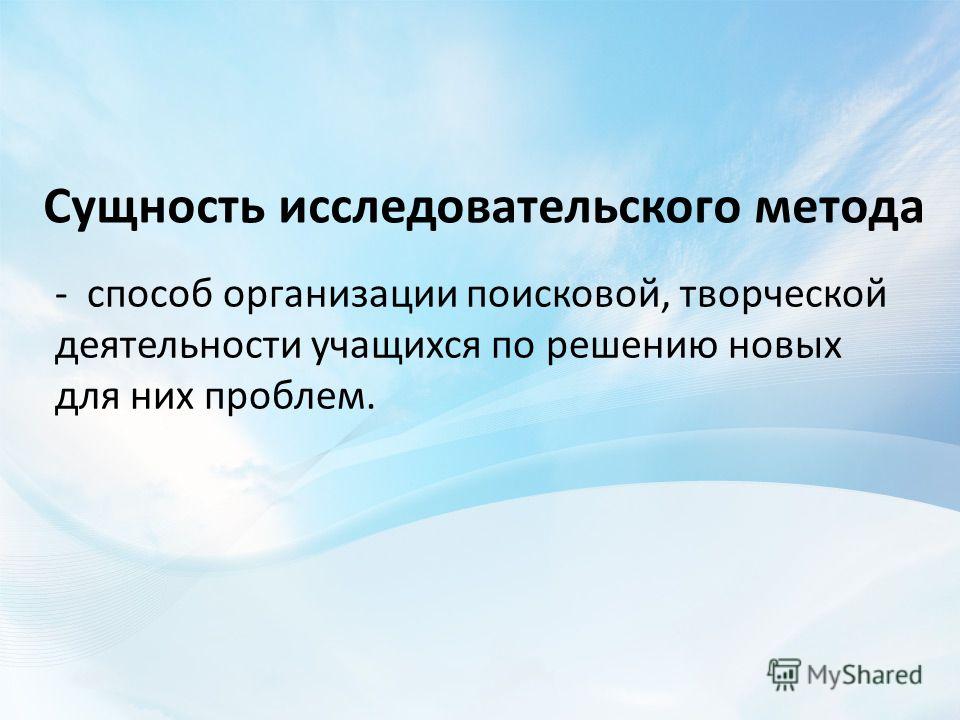 Сущность исследовательского метода

- способ организации поисковой, творческой деятельности учащихся по решению новых для них проблем.

MyShared